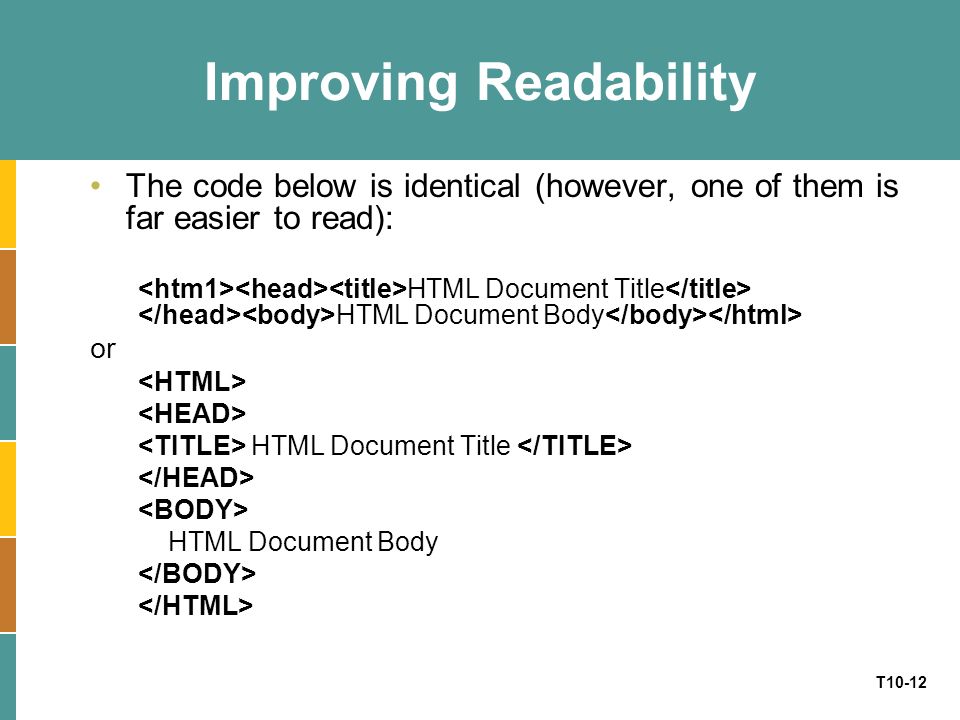 Improving Readability

• The code below is identical (however, one of them is far easier to read):

<htm1><head><title>HTML Document Title</title> </head><body>HTML Document Body</body></html>

or

<HTML>
<HEAD>
<TITLE> HTML Document Title </TITLE>
</HEAD>
<BODY>
HTML Document Body
</BODY>
</HTML>

T10-12